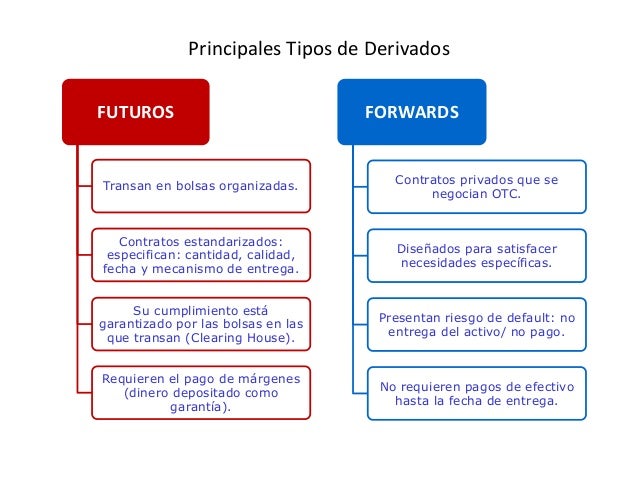 Principales Tipos de Derivados

FUTUROS

Transan en bolsas organizadas.

Contratos estandarizados: especifican: cantidad, calidad, fecha y mecanismo de entrega.

Su cumplimiento está garantizado por las bolsas en las que transan (Clearing House).

Requieren el pago de márgenes (dinero depositado como garantía).

FORWARDS

Contratos privados que se negocian OTC.

Diseñados para satisfacer necesidades específicas.

Presentan riesgo de default: no entrega del activo/ no pago.

No requieren pagos de efectivo hasta la fecha de entrega.